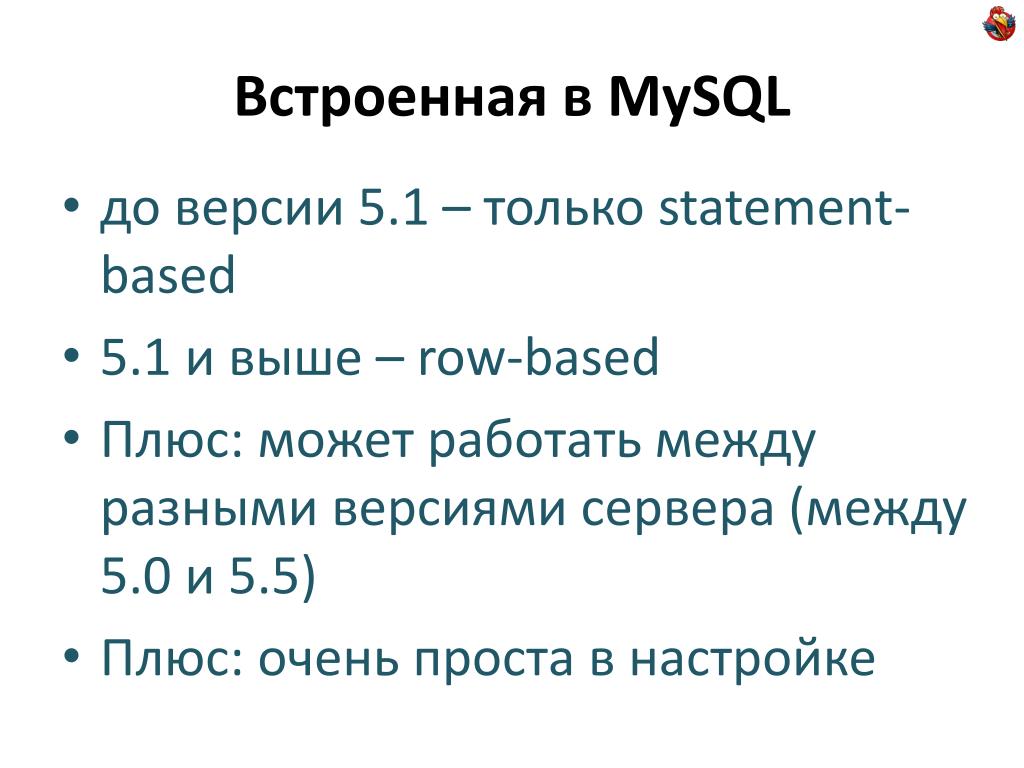 Встроенная в MySQL

• до версии 5.1 – только statement-based
• 5.1 и выше – row-based
• Плюс: может работать между разными версиями сервера (между 5.0 и 5.5)
• Плюс: очень проста в настройке